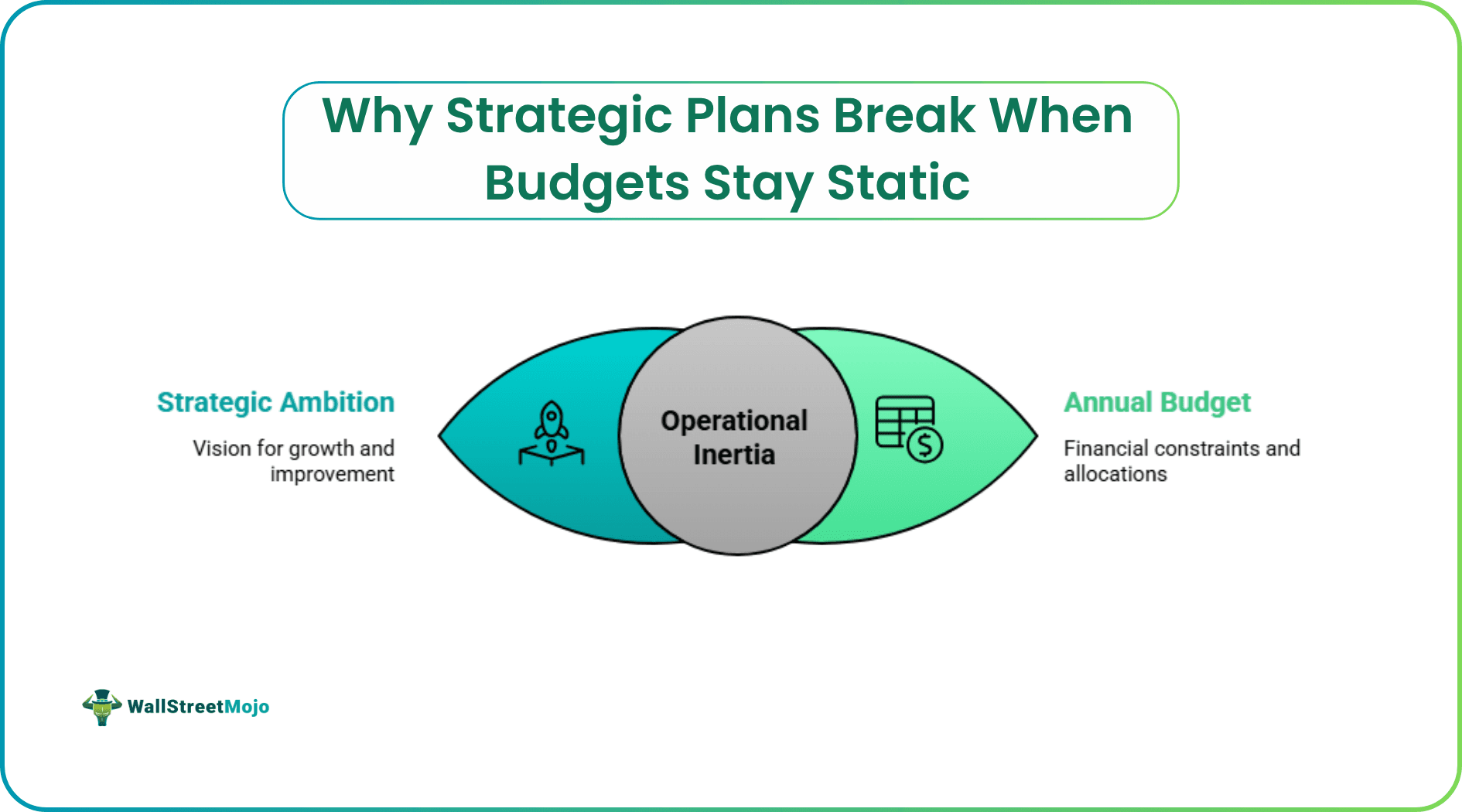 Why Strategic Plans Break When Budgets Stay Static

Strategic Ambition

Vision for growth and improvement

Operational Inertia

Annual Budget

Financial constraints and allocations

WallStreetMojo